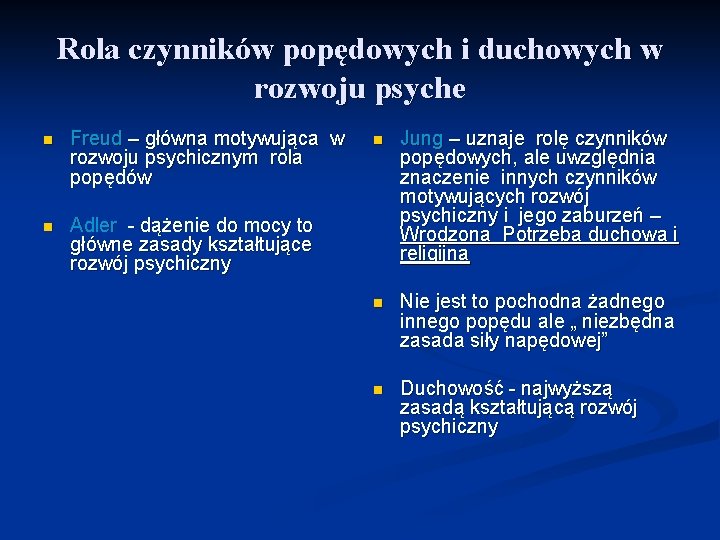 Rola czynników popędowych i duchowych w rozwoju psyche

- Freud – główna motywująca w rozwoju psychicznym rola popędów

- Adler - dążenie do mocy to główne zasady kształtujące rozwój psychiczny

- Jung – uznaje rolę czynników popędowych, ale uwzględnia znaczenie innych czynników motywujących rozwój psychiczny i jego zaburzeń – Wrodzona Potrzeba duchowa i religijna

- Nie jest to pochodna żadnego innego popędu ale „ niezbędna zasada siły napędowej”

- Duchowość - najwyższą zasadą kształtującą rozwój psychiczny